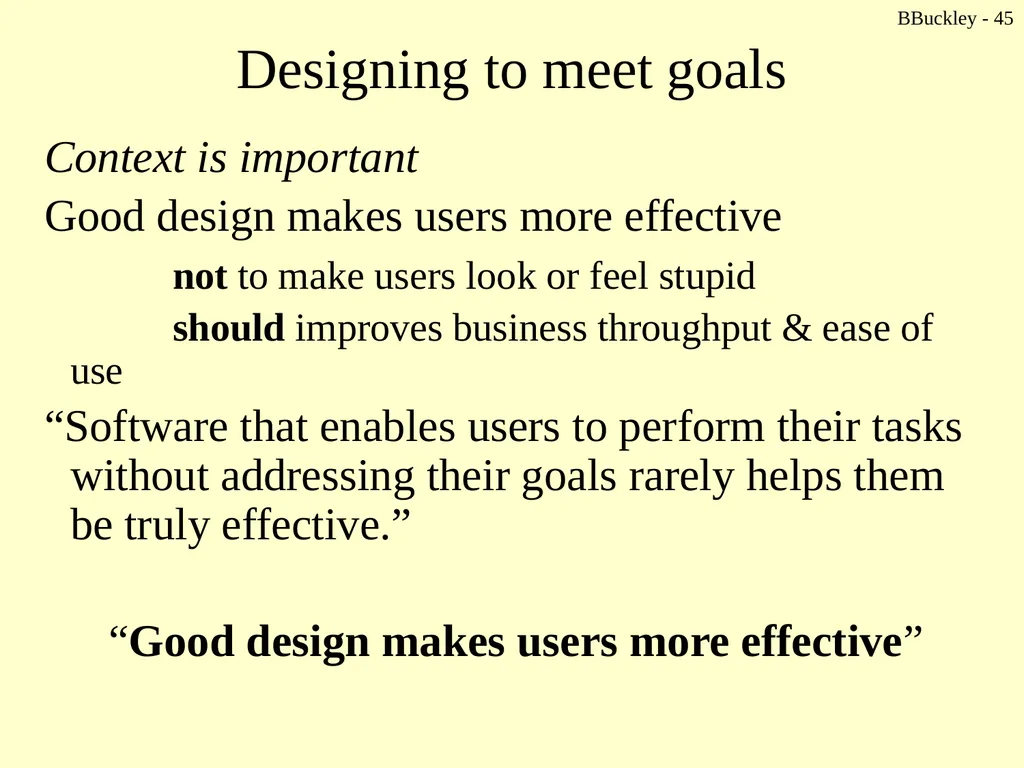 BBuckley - 45

Designing to meet goals

Context is important

Good design makes users more effective

not to make users look or feel stupid

should improves business throughput & ease of use

“Software that enables users to perform their tasks without addressing their goals rarely helps them be truly effective.”

“Good design makes users more effective”